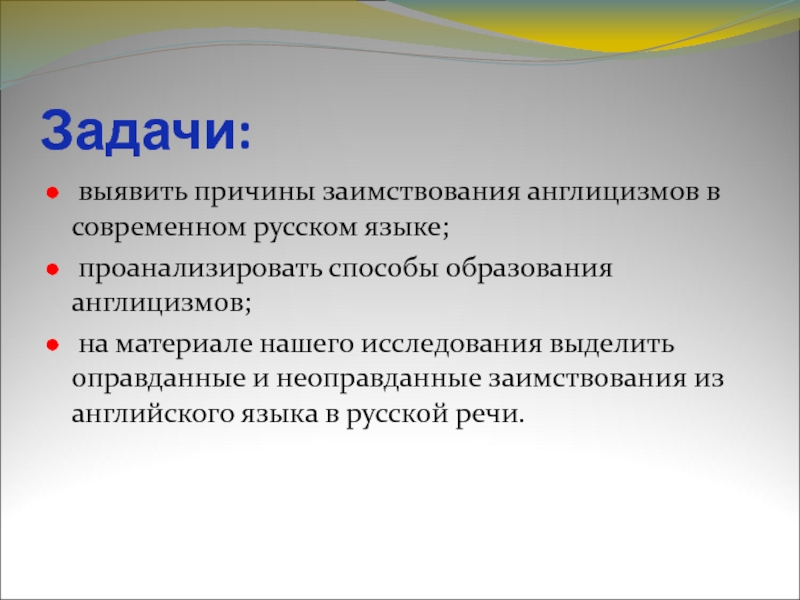 Задачи:

- выявить причины заимствования англицизмов в современном русском языке;
- проанализировать способы образования англицизмов;
- на материале нашего исследования выделить оправданные и неоправданные заимствования из английского языка в русской речи.